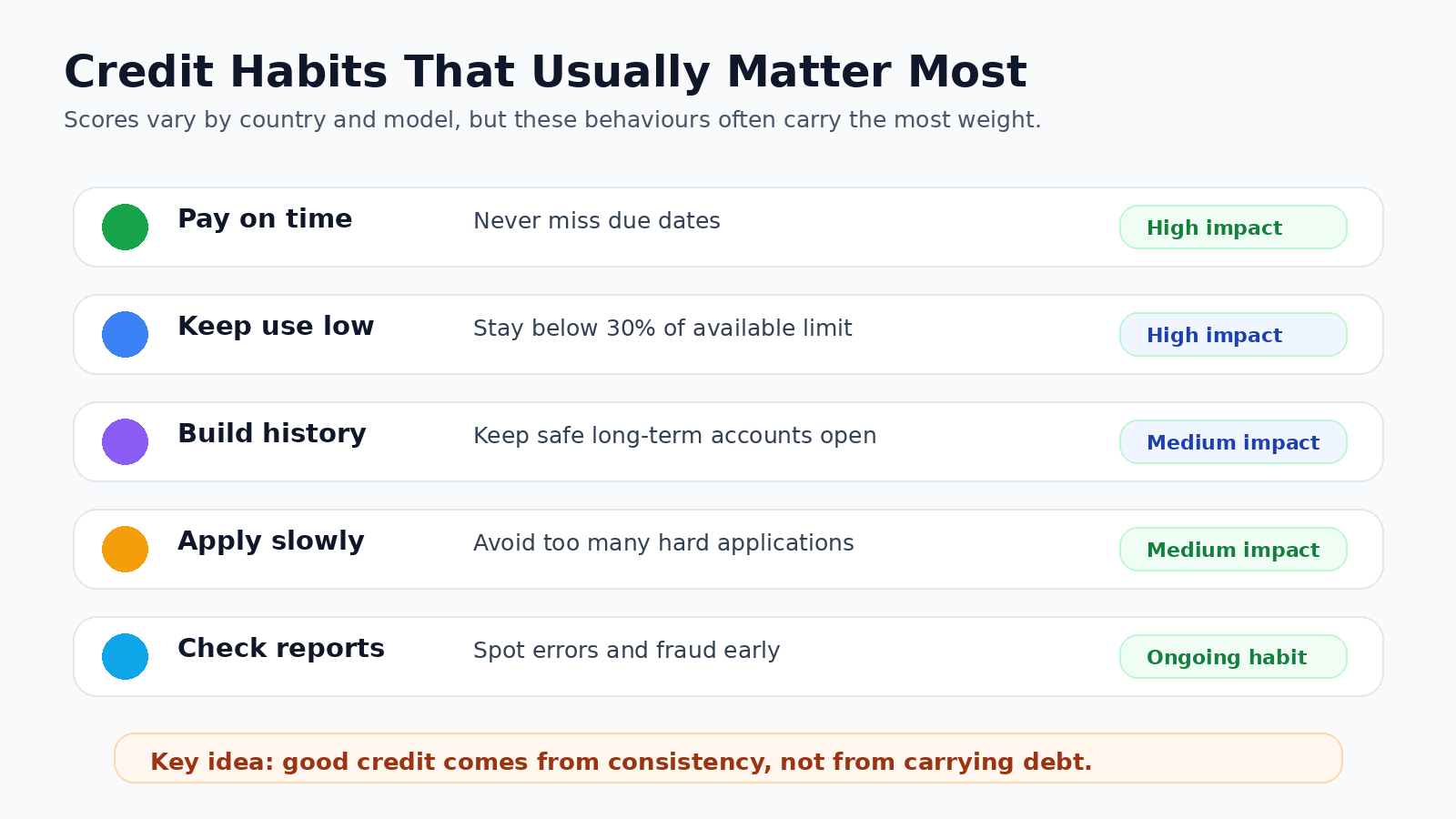 Credit Habits That Usually Matter Most

Scores vary by country and model, but these behaviours often carry the most weight.

Pay on time
Never miss due dates
High impact

Keep use low
Stay below 30% of available limit
High impact

Build history
Keep safe long-term accounts open
Medium impact

Apply slowly
Avoid too many hard applications
Medium impact

Check reports
Spot errors and fraud early
Ongoing habit

Key idea: good credit comes from consistency, not from carrying debt.